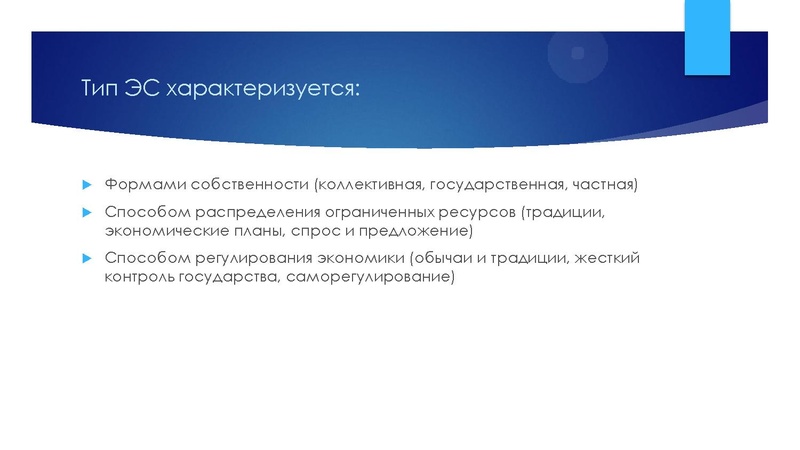 Тип ЭС характеризуется:

Формами собственности (коллективная, государственная, частная)

Способом распределения ограниченных ресурсов (традиции, экономические планы, спрос и предложение)

Способом регулирования экономики (обычаи и традиции, жесткий контроль государства, саморегулирование)